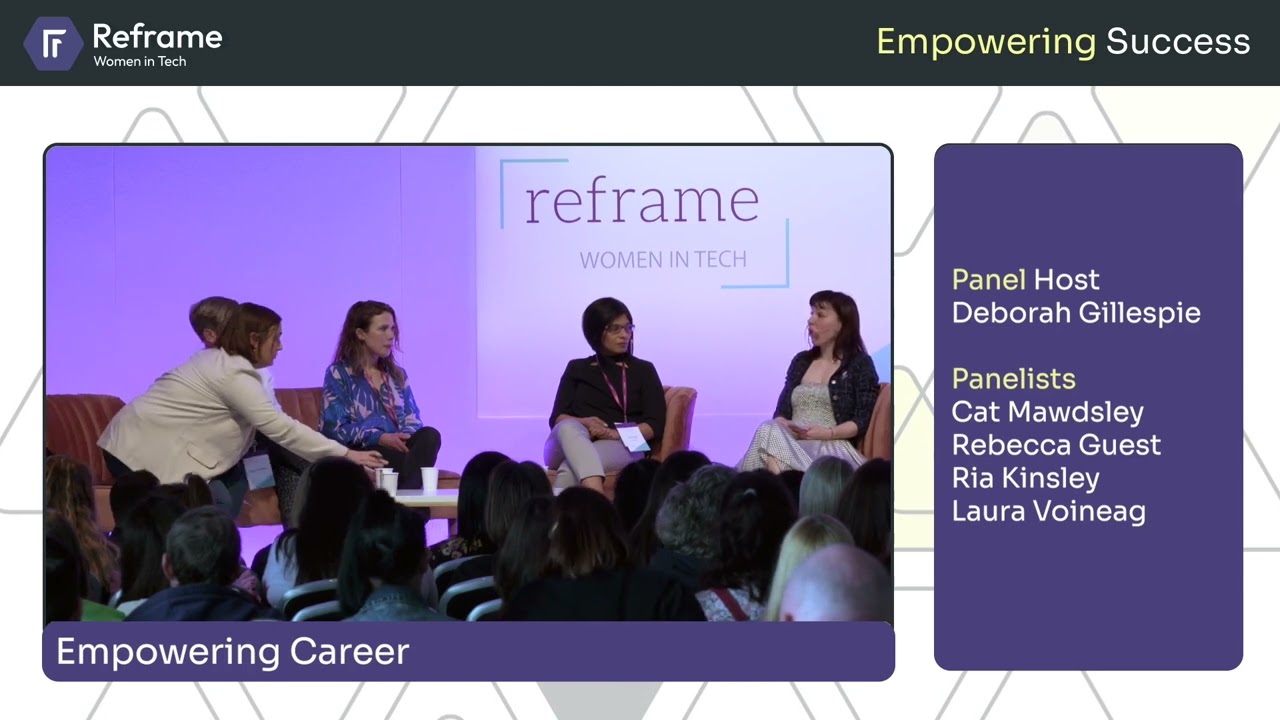 Reframe
Women in Tech

Empowering Success

reframe
WOMEN IN TECH

Empowering Career

Panel Host
Deborah Gillespie

Panelists
Cat Mawdsley
Rebecca Guest
Ria Kinsley
Laura Voineag